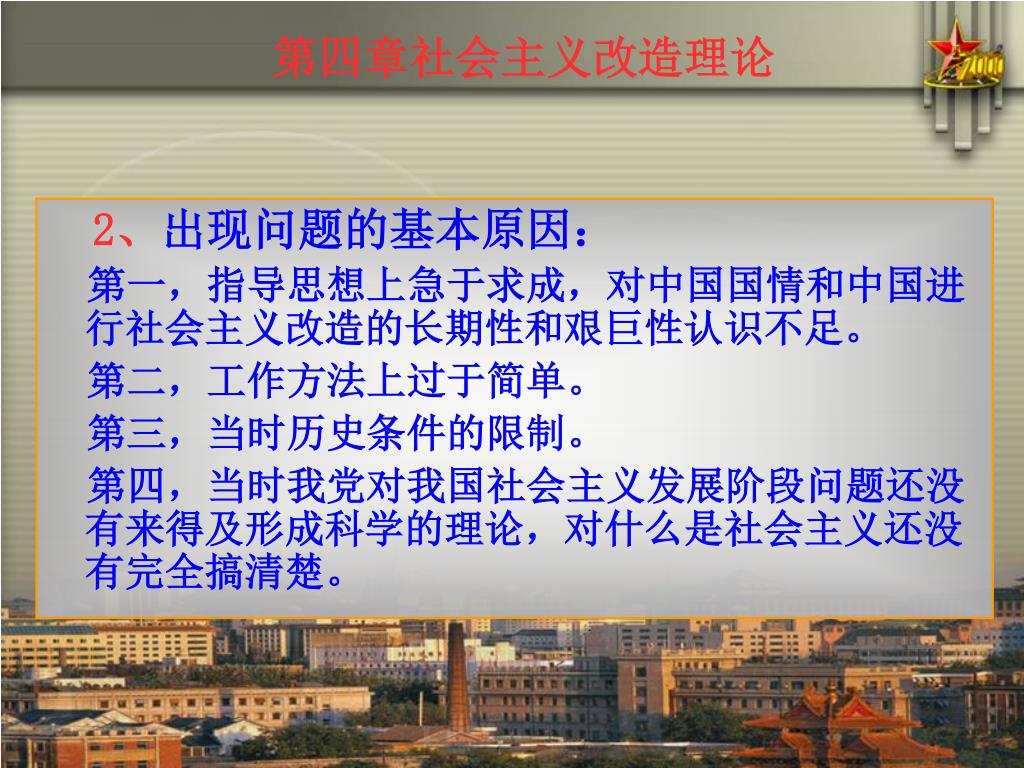 第四章社会主义改造理论

2000

2、出现问题的基本原因：

第一，指导思想上急于求成，对中国国情和中国进行社会主义改造的长期性和艰巨性认识不足。

第二，工作方法上过于简单。

第三，当时历史条件的限制。

第四，当时我党对我国社会主义发展阶段问题还没有来得及形成科学的理论，对什么是社会主义还没有完全搞清楚。